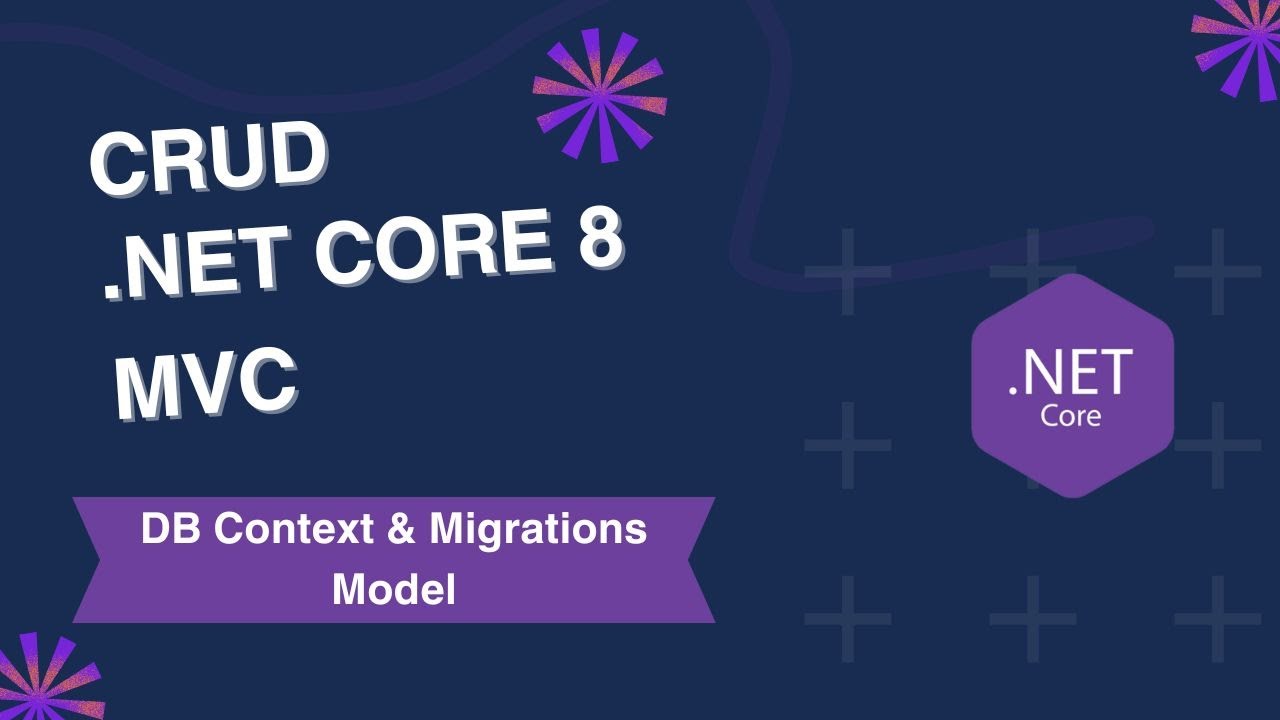 CRUD
.NET CORE 8
MVC

DB Context & Migrations
Model

.NET
Core